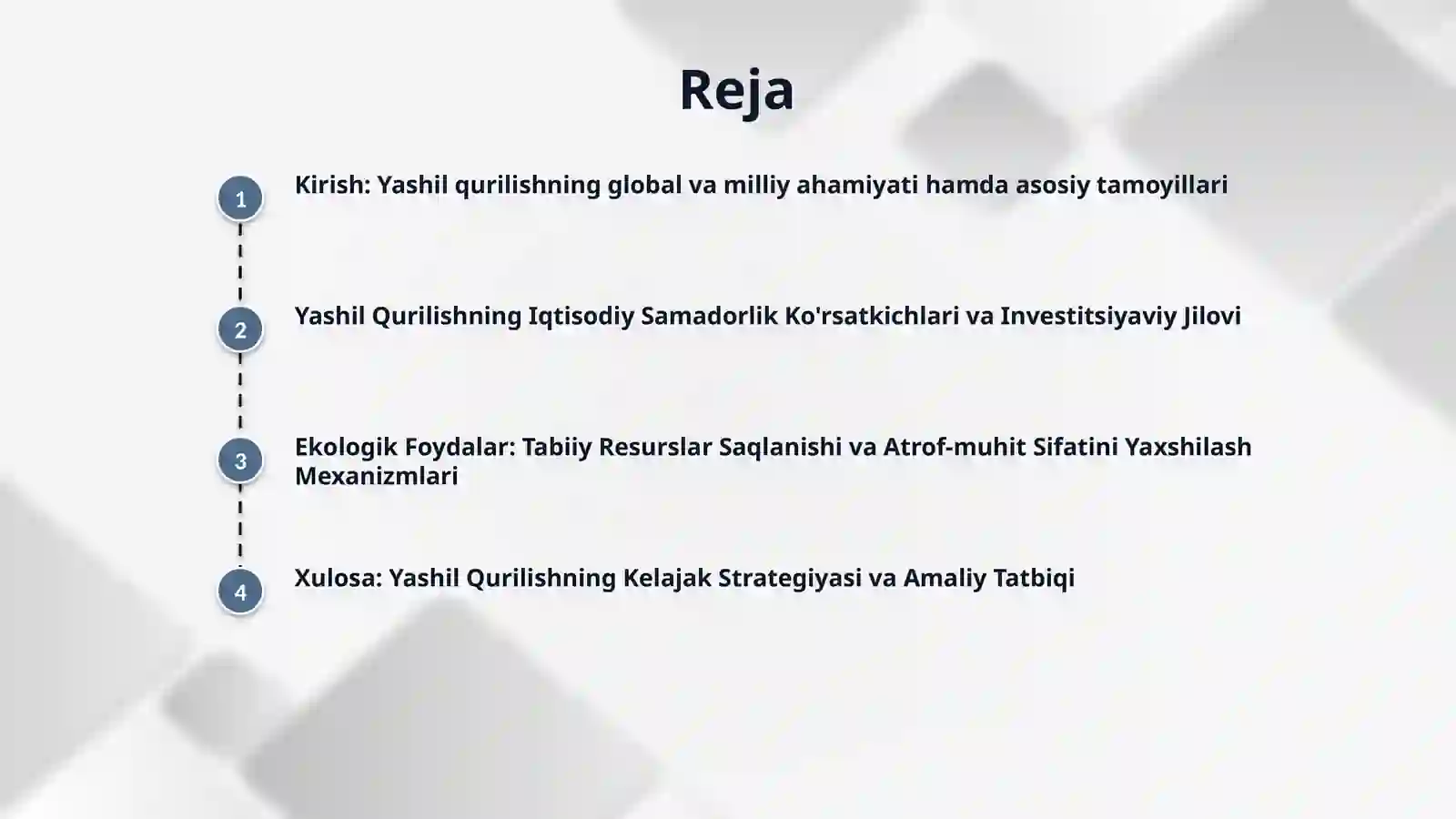 Reja

1 Kirish: Yashil qurilishning global va milliy ahamiyati hamda asosiy tamoyillari

2 Yashil Qurilishning Iqtisodiy Samadorlik Ko'rsatkichlari va Investitsiyaviy Jilovi

3 Ekologik Foydalar: Tabiiy Resurslar Saqlanishi va Atrof-muhit Sifatini Yaxshilash Mexanizmlari

4 Xulosa: Yashil Qurilishning Kelajak Strategiyasi va Amaliy Tatbiqi